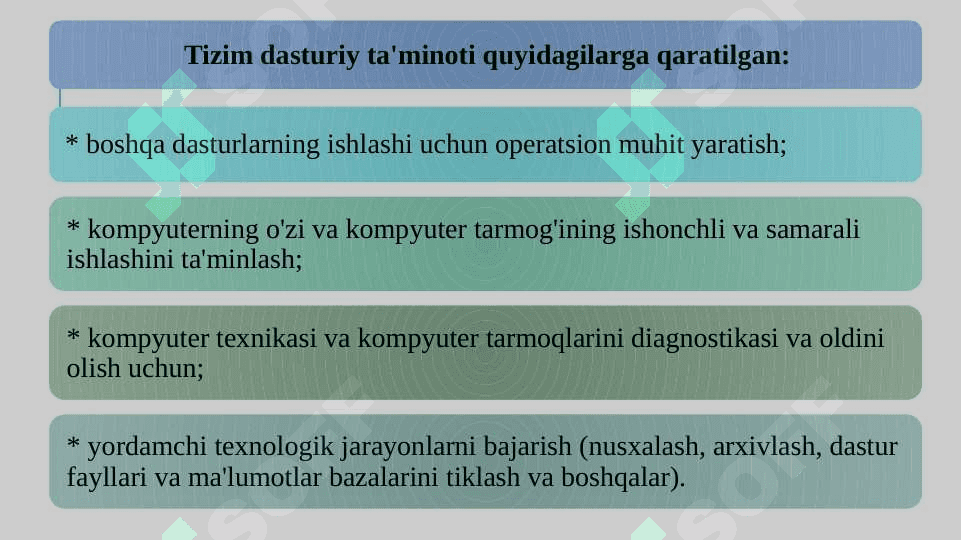 Tizim dasturiy ta'minoti quyidagilarga qaratilgan:

* boshqa dasturlarning ishlashi uchun operatsion muhit yaratish;

* kompyuterning o'zi va kompyuter tarmog'ining ishonchli va samarali ishlashini ta'minlash;

* kompyuter texnikasi va kompyuter tarmoqlarini diagnostikasi va oldini olish uchun;

* yordamchi texnologik jarayonlarni bajarish (nusxalash, arxivlash, dastur fayllari va ma'lumotlar bazalarini tiklash va boshqalar).